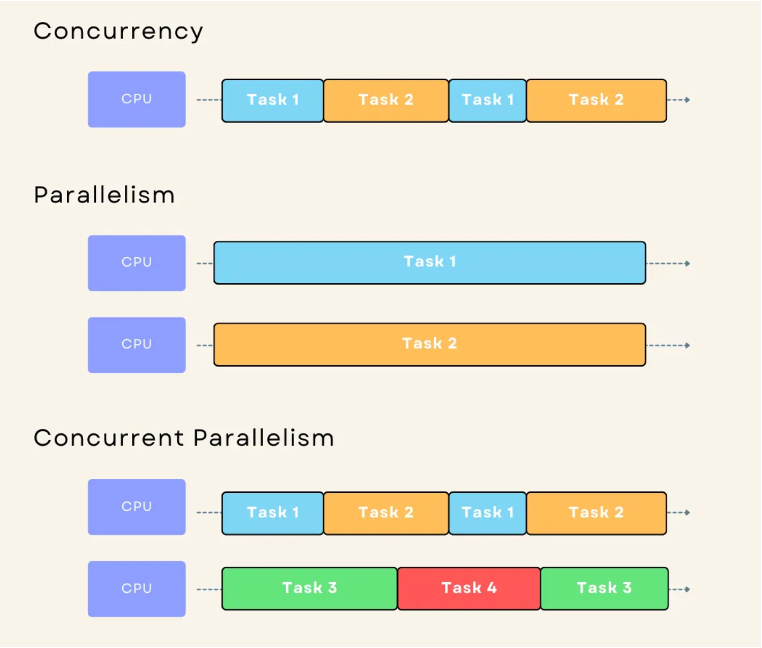 Concurrency

CPU

Task 1 Task 2 Task 1 Task 2

Parallelism

CPU

Task 1

CPU

Task 2

Concurrent Parallelism

CPU

Task 1 Task 2 Task 1 Task 2

CPU

Task 3 Task 4 Task 3